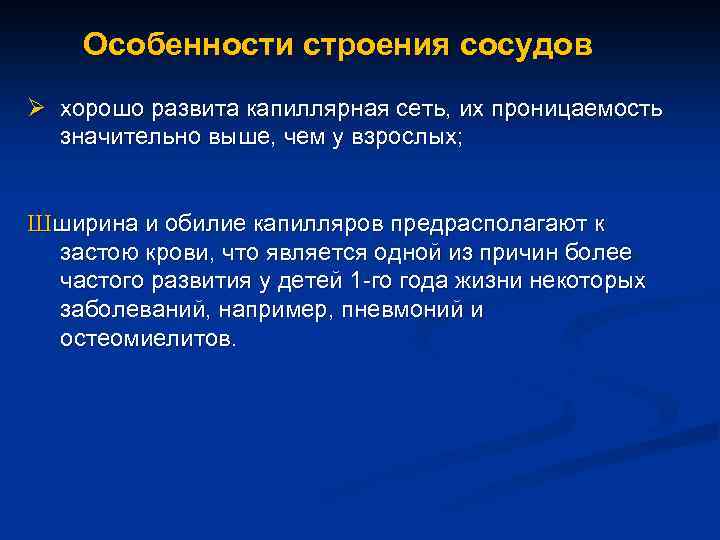 Особенности строения сосудов

➢ хорошо развита капиллярная сеть, их проницаемость значительно выше, чем у взрослых;

Шширина и обилие капилляров предрасполагают к застою крови, что является одной из причин более частого развития у детей 1-го года жизни некоторых заболеваний, например, пневмоний и остеомиелитов.